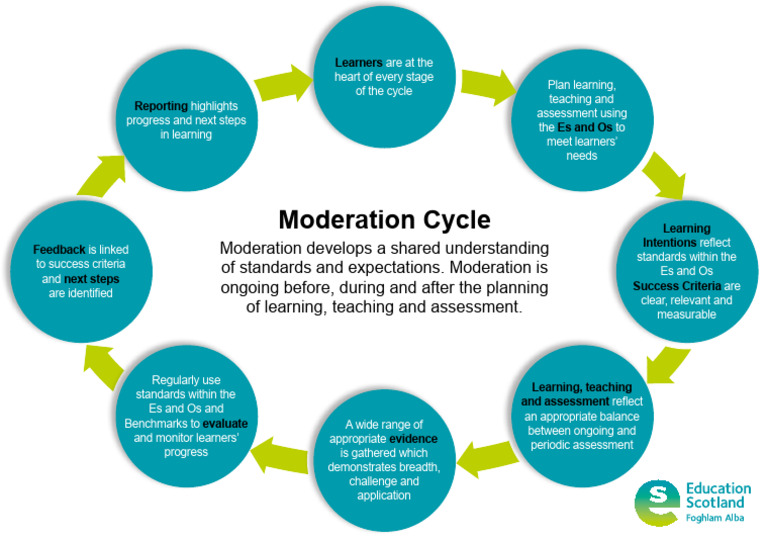 Moderation Cycle

Moderation develops a shared understanding of standards and expectations. Moderation is ongoing before, during and after the planning of learning, teaching and assessment.

Learners are at the heart of every stage of the cycle

Plan learning, teaching and assessment using the Es and Os to meet learners' needs

Learning Intentions reflect standards within the Es and Os
Success Criteria are clear, relevant and measurable

Learning, teaching and assessment reflect an appropriate balance between ongoing and periodic assessment

A wide range of appropriate evidence is gathered which demonstrates breadth, challenge and application

Regularly use standards within the Es and Os and Benchmarks to evaluate and monitor learners' progress

Feedback is linked to success criteria and next steps are identified

Reporting highlights progress and next steps in learning

Education Scotland
Foghlam Alba